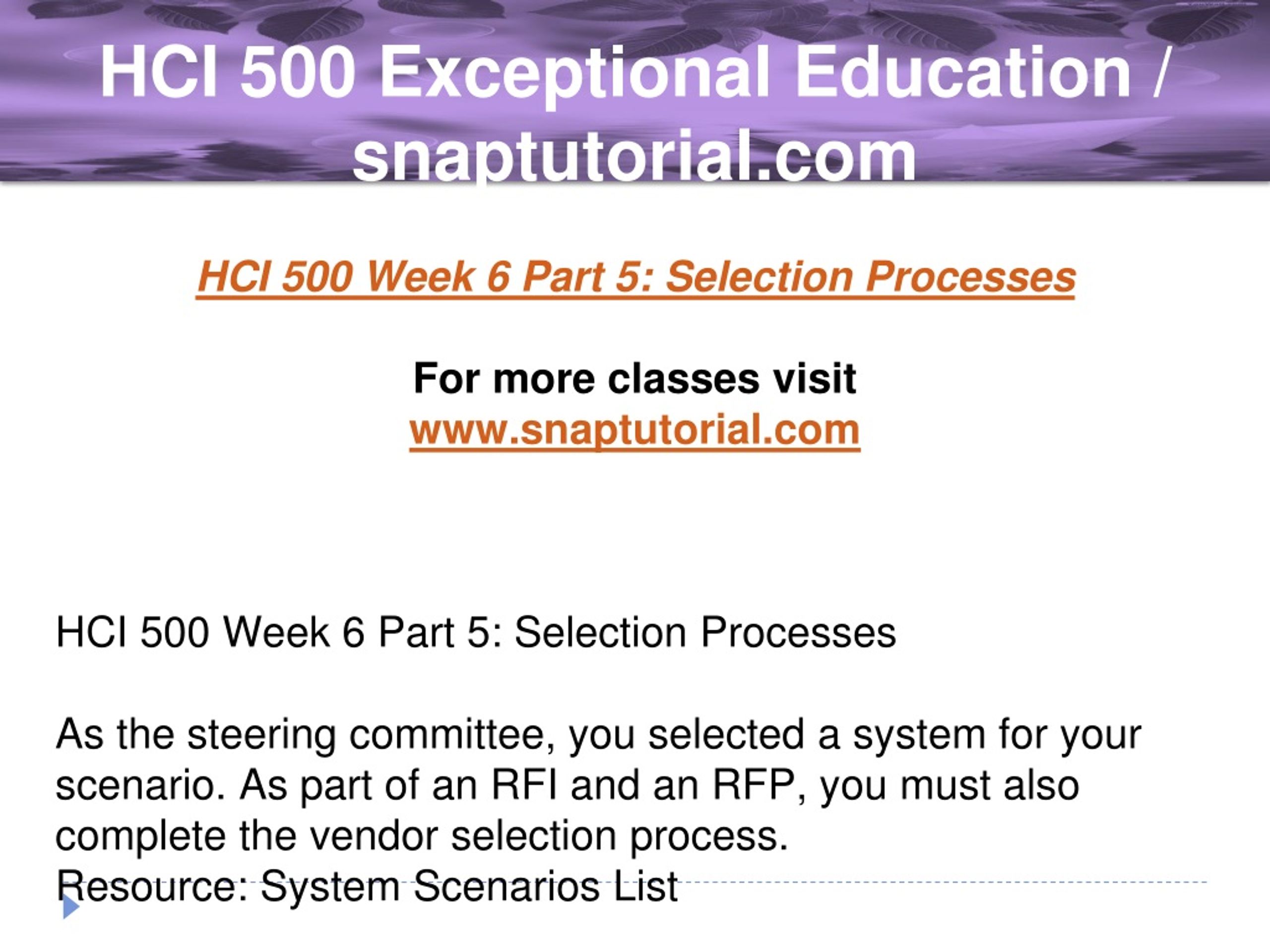 HCI 500 Exceptional Education / snaptutorial.com

HCI 500 Week 6 Part 5: Selection Processes

For more classes visit
www.snaptutorial.com

HCI 500 Week 6 Part 5: Selection Processes

As the steering committee, you selected a system for your scenario. As part of an RFI and an RFP, you must also complete the vendor selection process.
Resource: System Scenarios List